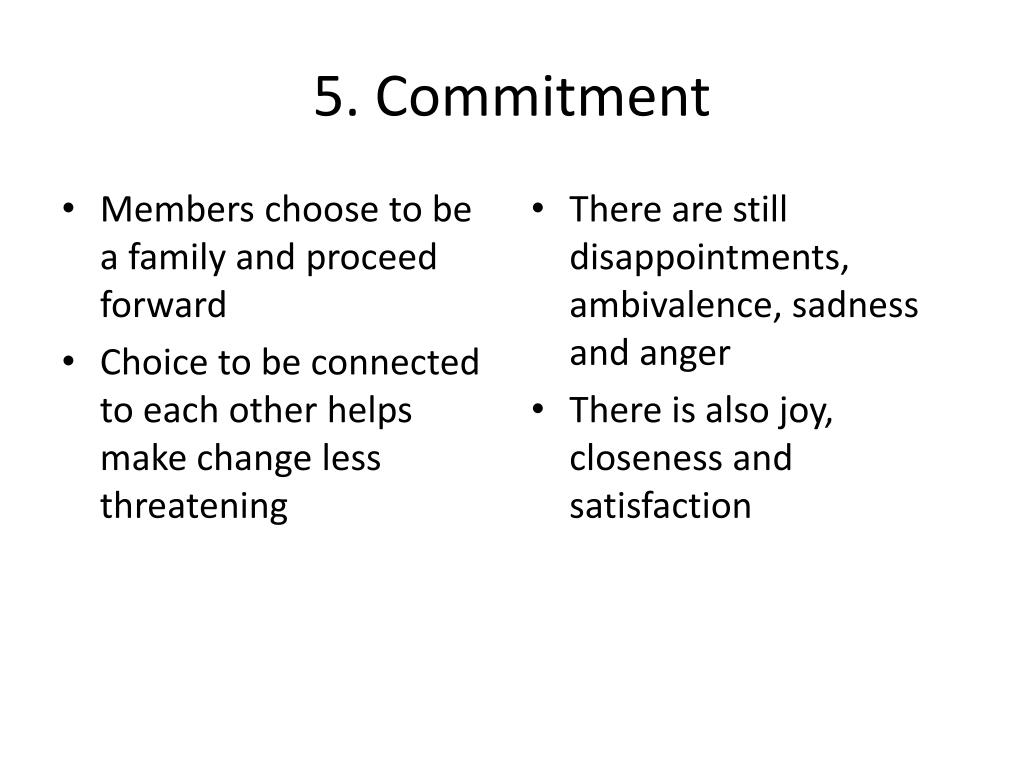 5. Commitment

• Members choose to be a family and proceed forward
• Choice to be connected to each other helps make change less threatening

• There are still disappointments, ambivalence, sadness and anger
• There is also joy, closeness and satisfaction